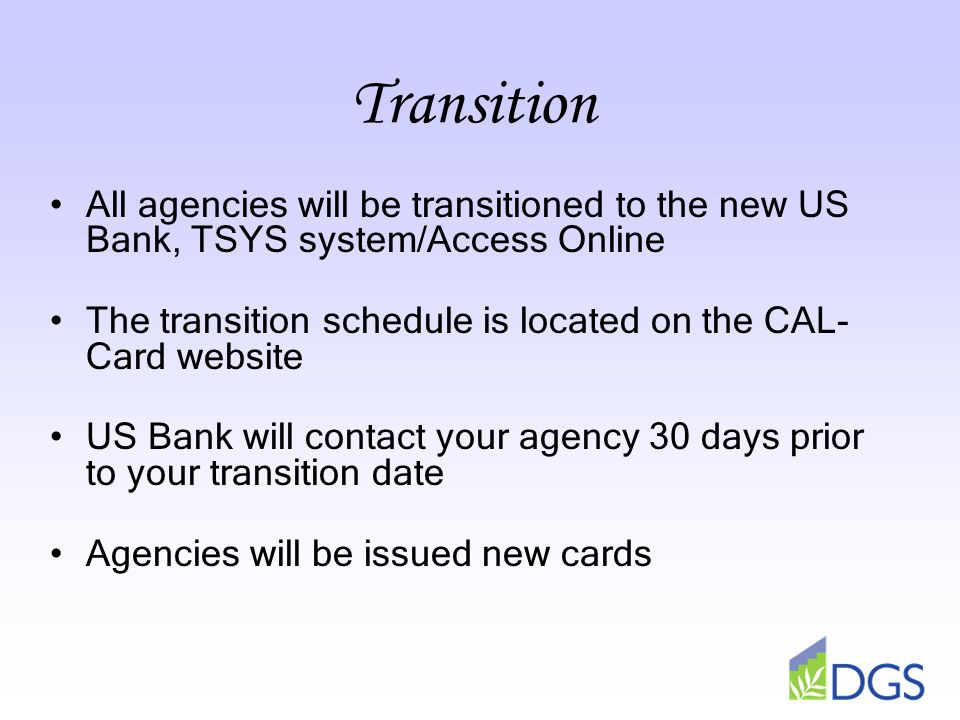 Transition

• All agencies will be transitioned to the new US Bank, TSYS system/Access Online

• The transition schedule is located on the CAL-Card website

• US Bank will contact your agency 30 days prior to your transition date

• Agencies will be issued new cards

DGS